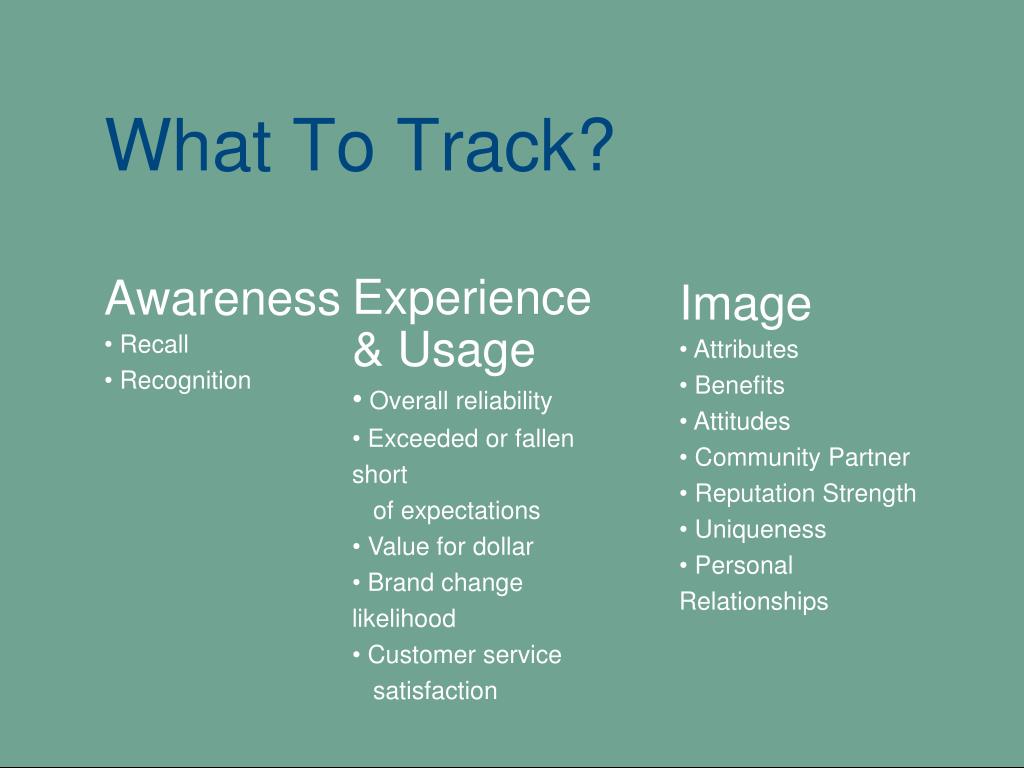 What To Track?

Awareness
• Recall
• Recognition

Experience & Usage
• Overall reliability
• Exceeded or fallen short of expectations
• Value for dollar
• Brand change likelihood
• Customer service satisfaction

Image
• Attributes
• Benefits
• Attitudes
• Community Partner
• Reputation Strength
• Uniqueness
• Personal Relationships